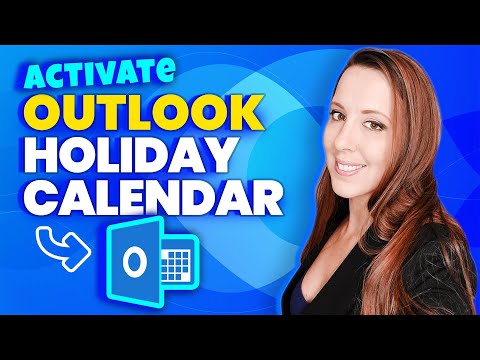 ACTIVATE
OUTLOOK
HOLIDAY
CALENDAR

O